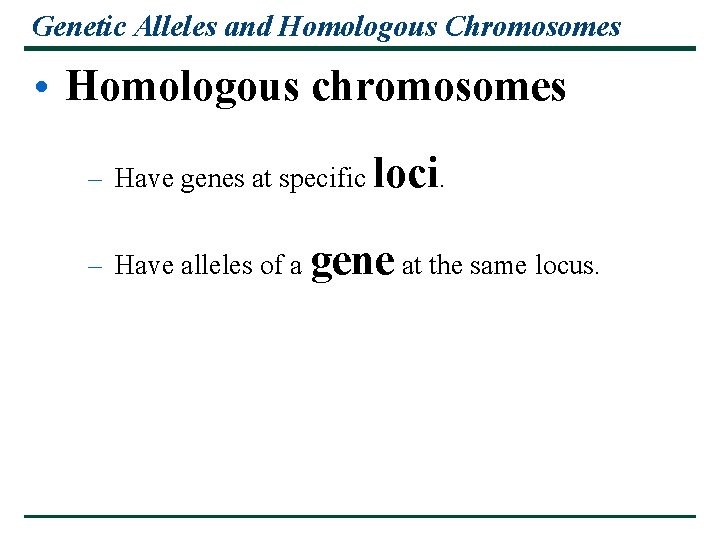 Genetic Alleles and Homologous Chromosomes

• Homologous chromosomes

– Have genes at specific loci.

– Have alleles of a gene at the same locus.